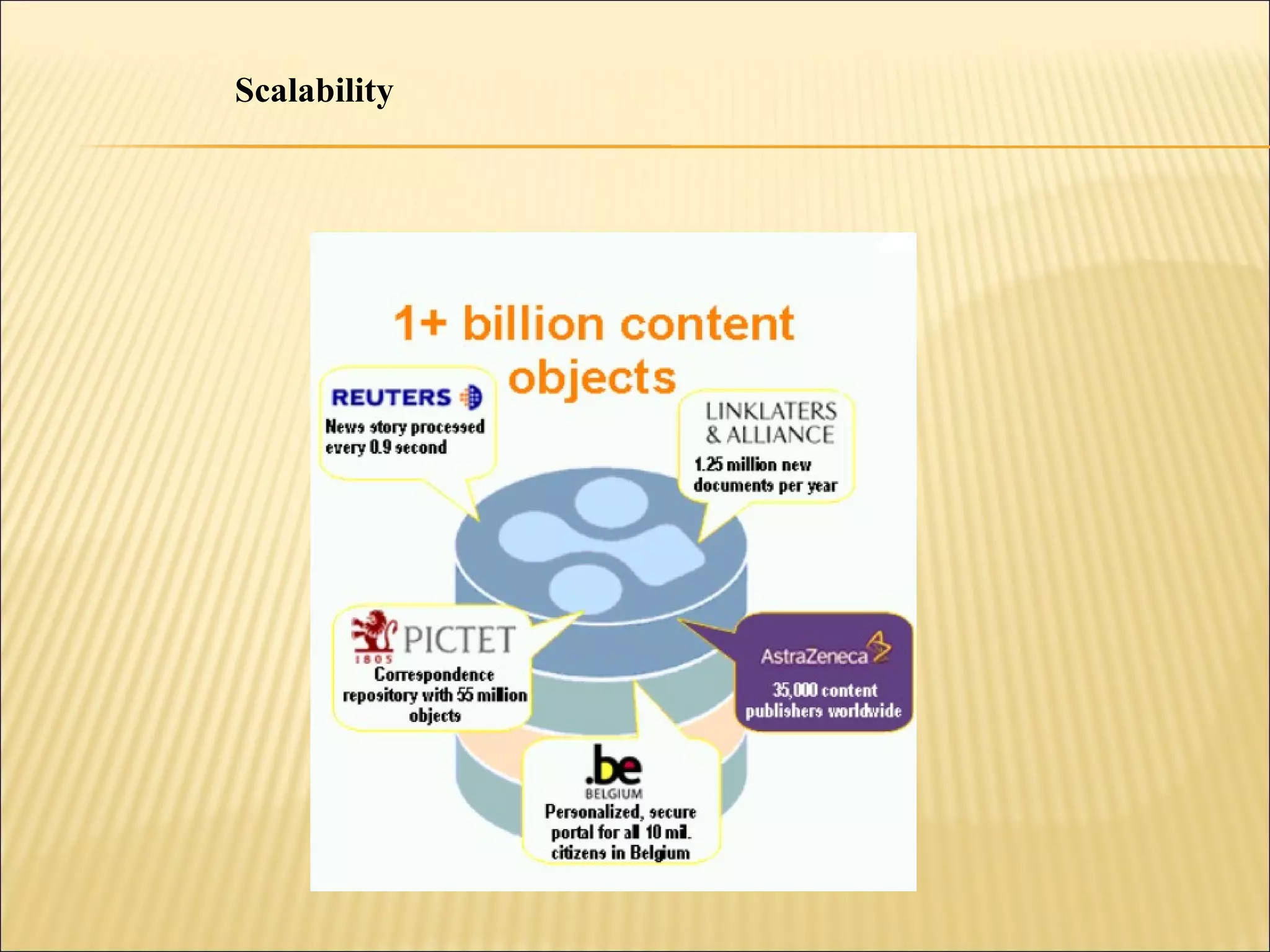 Scalability

1+ billion content objects

REUTERS
News story processed every 0.9 second

LINKLATERS & ALLIANCE
1.25 million new documents per year

PICTET
1805
Correspondence repository with 55 million objects

AstraZeneca
35,000 content publishers worldwide

.be
BELGIUM
Personalized, secure portal for all 10 mil. citizens in Belgium